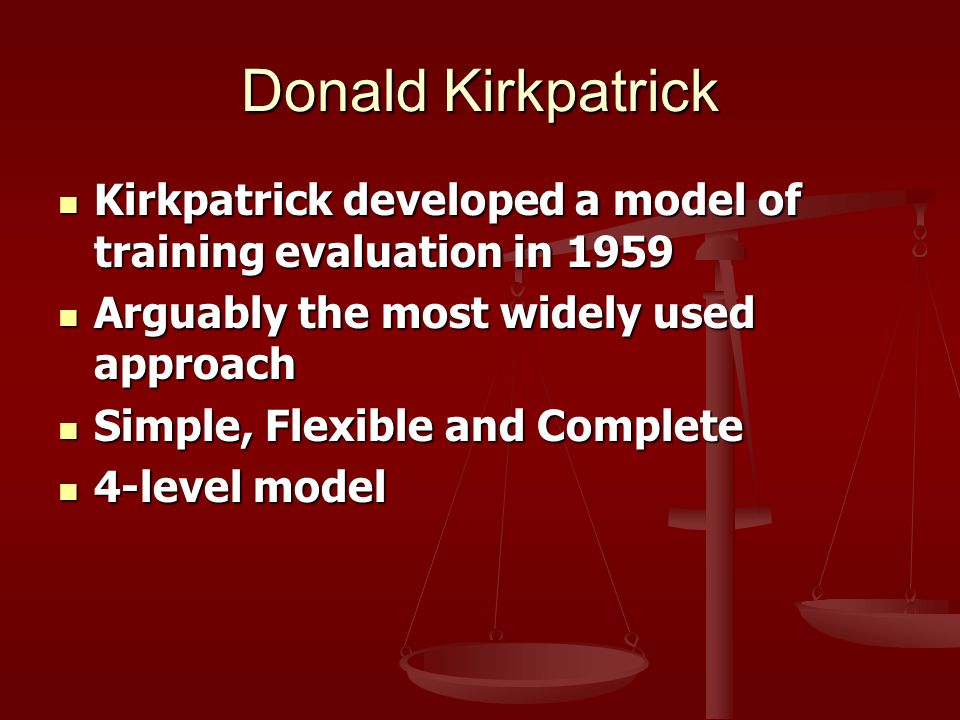 Donald Kirkpatrick

- Kirkpatrick developed a model of training evaluation in 1959
- Arguably the most widely used approach
- Simple, Flexible and Complete
- 4-level model